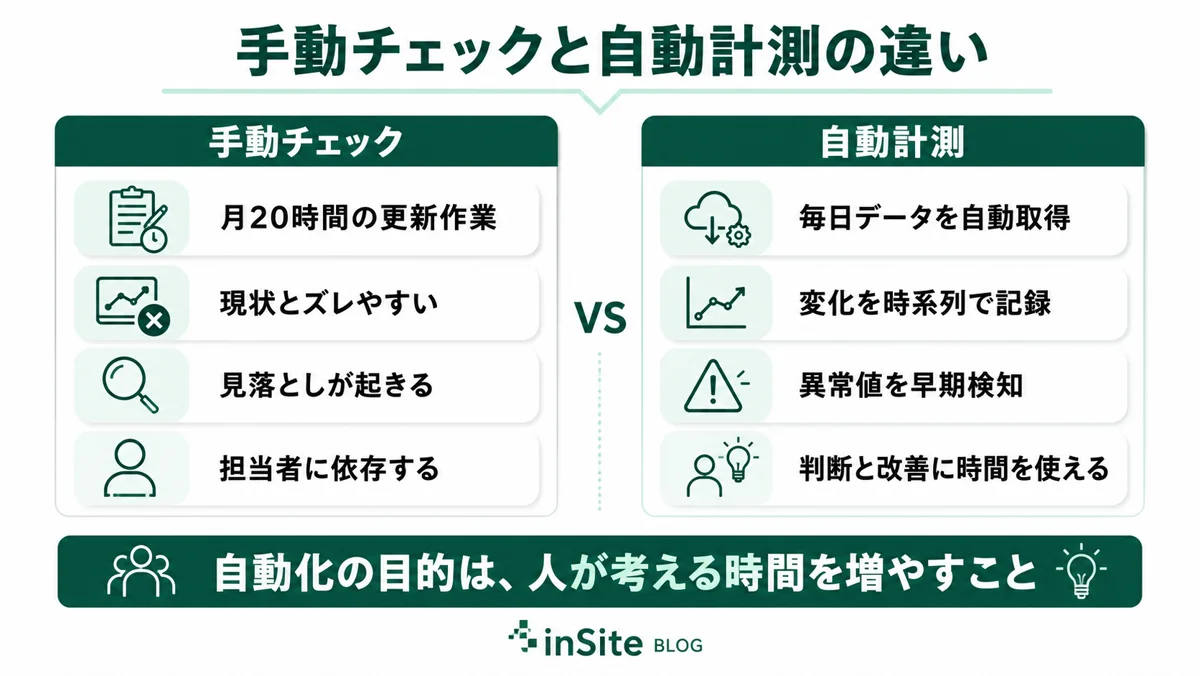 手動チェックと自動計測の違い

手動チェック

月20時間の更新作業

現状とズレやすい

見落としが起きる

担当者に依存する

VS

自動計測

毎日データを自動取得

変化を時系列で記録

異常値を早期検知

判断と改善に時間を使える

自動化の目的は、人が考える時間を増やすこと

inSite BLOG